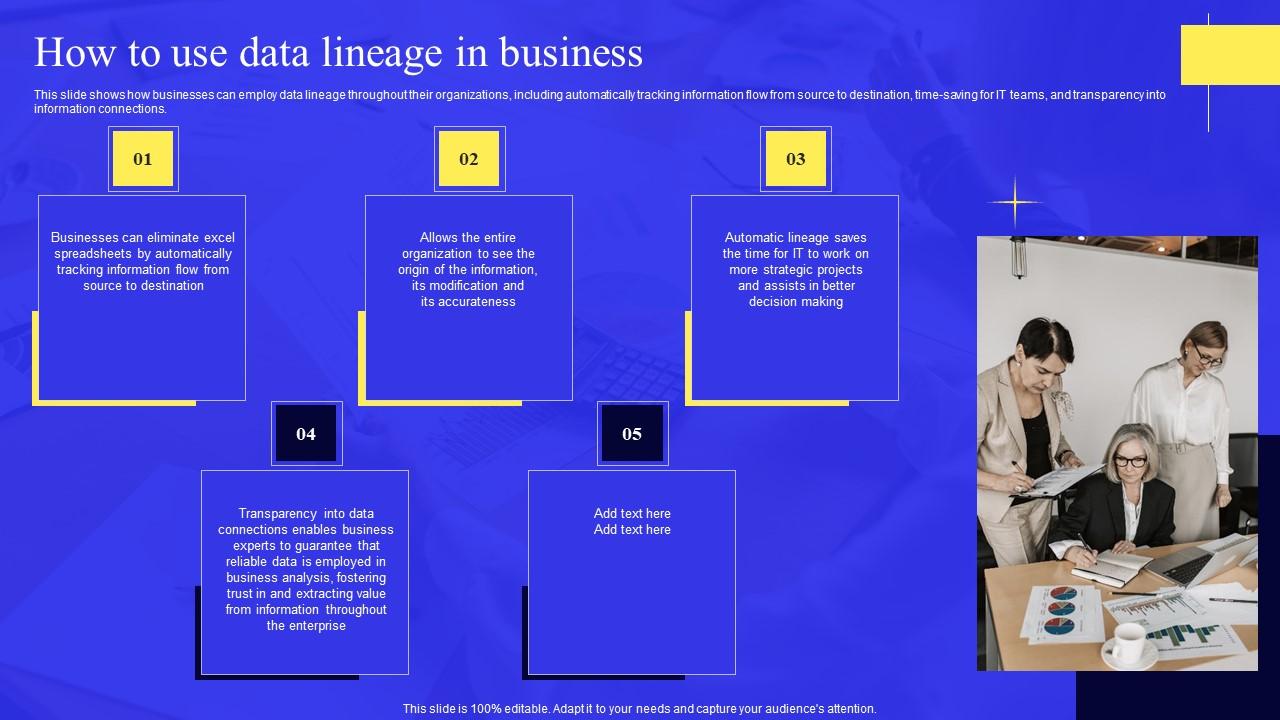 How to use data lineage in business

This slide shows how businesses can employ data lineage throughout their organizations, including automatically tracking information flow from source to destination, time-saving for IT teams, and transparency into information connections.

01

Businesses can eliminate excel spreadsheets by automatically tracking information flow from source to destination

02

Allows the entire organization to see the origin of the information, its modification and its accurateness

03

Automatic lineage saves the time for IT to work on more strategic projects and assists in better decision making

04

Transparency into data connections enables business experts to guarantee that reliable data is employed in business analysis, fostering trust in and extracting value from information throughout the enterprise

05

Add text here
Add text here

This slide is 100% editable. Adapt it to your needs and capture your audience's attention.